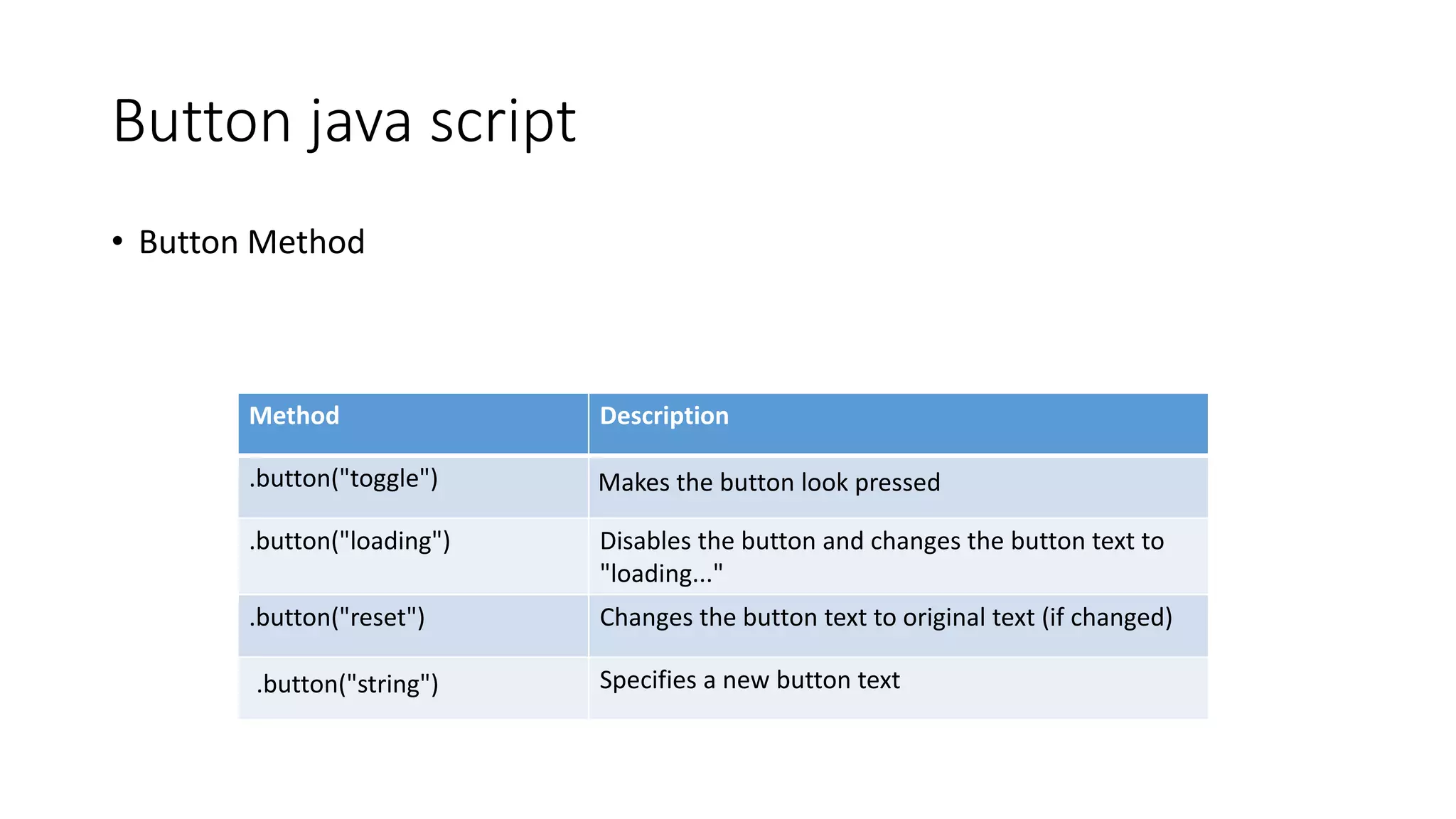 Button java script

• Button Method

| Method | Description |
|---|---|
| .button("toggle") | Makes the button look pressed |
| .button("loading") | Disables the button and changes the button text to "loading..." |
| .button("reset") | Changes the button text to original text (if changed) |
| .button("string") | Specifies a new button text |